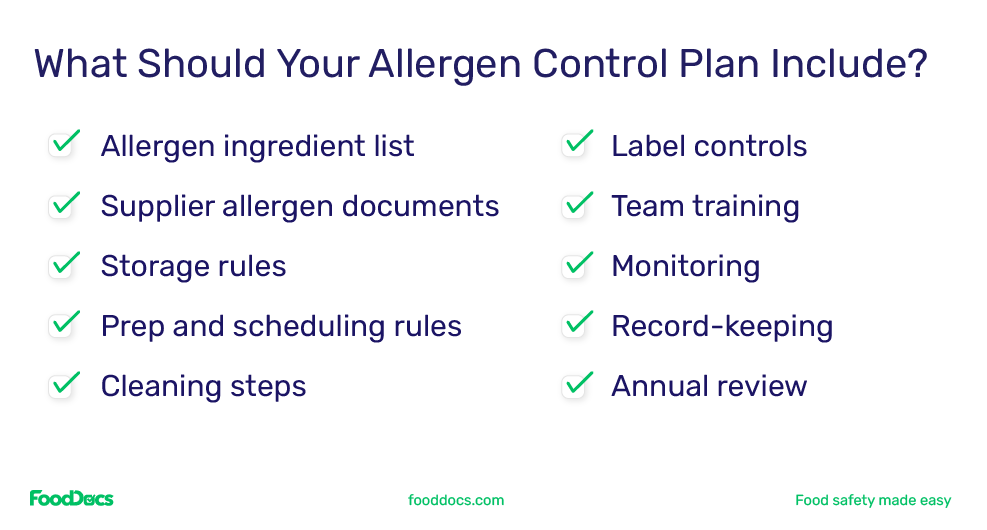 What Should Your Allergen Control Plan Include?

Allergen ingredient list
Supplier allergen documents
Storage rules
Prep and scheduling rules
Cleaning steps

Label controls
Team training
Monitoring
Record-keeping
Annual review

FoodDocs fooddocs.com Food safety made easy